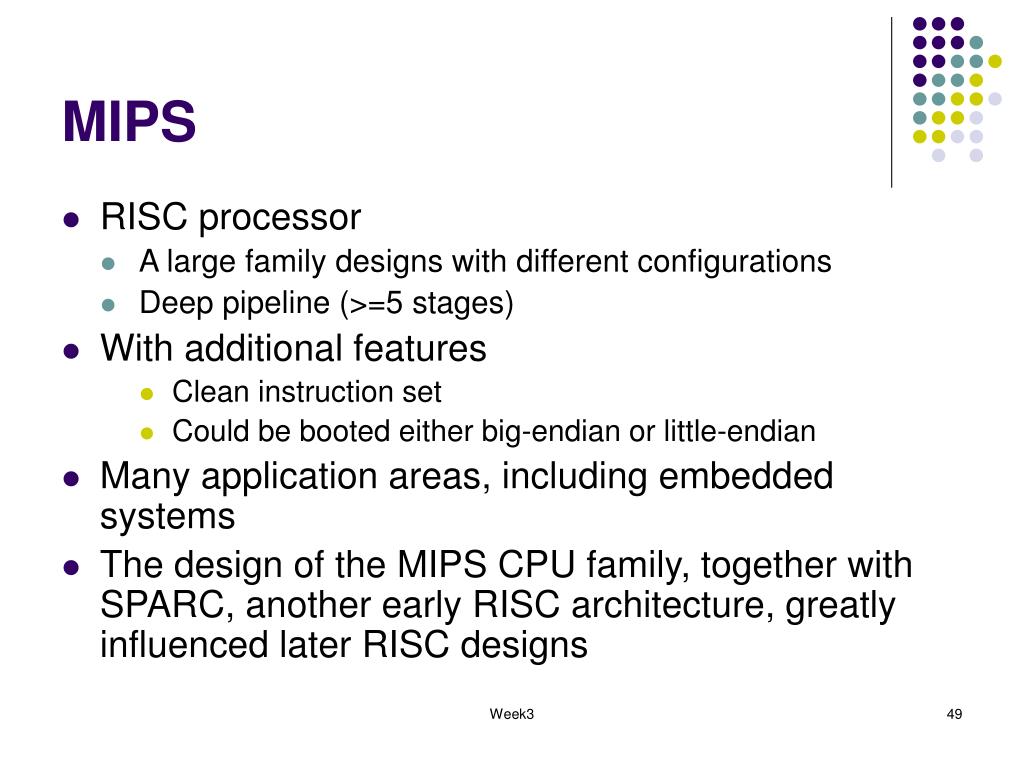 MIPS

- RISC processor
  - A large family designs with different configurations
  - Deep pipeline (>=5 stages)
- With additional features
  - Clean instruction set
  - Could be booted either big-endian or little-endian
- Many application areas, including embedded systems
- The design of the MIPS CPU family, together with SPARC, another early RISC architecture, greatly influenced later RISC designs

Week3

49